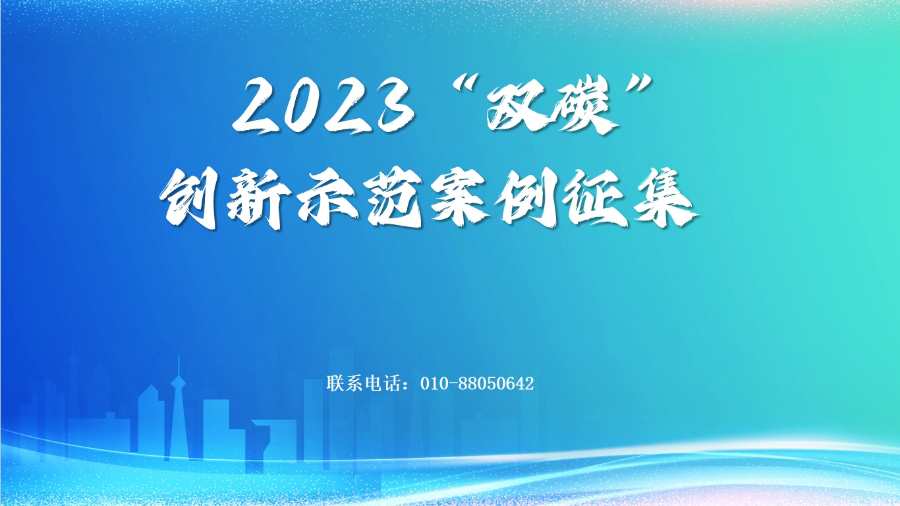 2023“双碳”
创新示范案例征集

联系电话：010-88050642